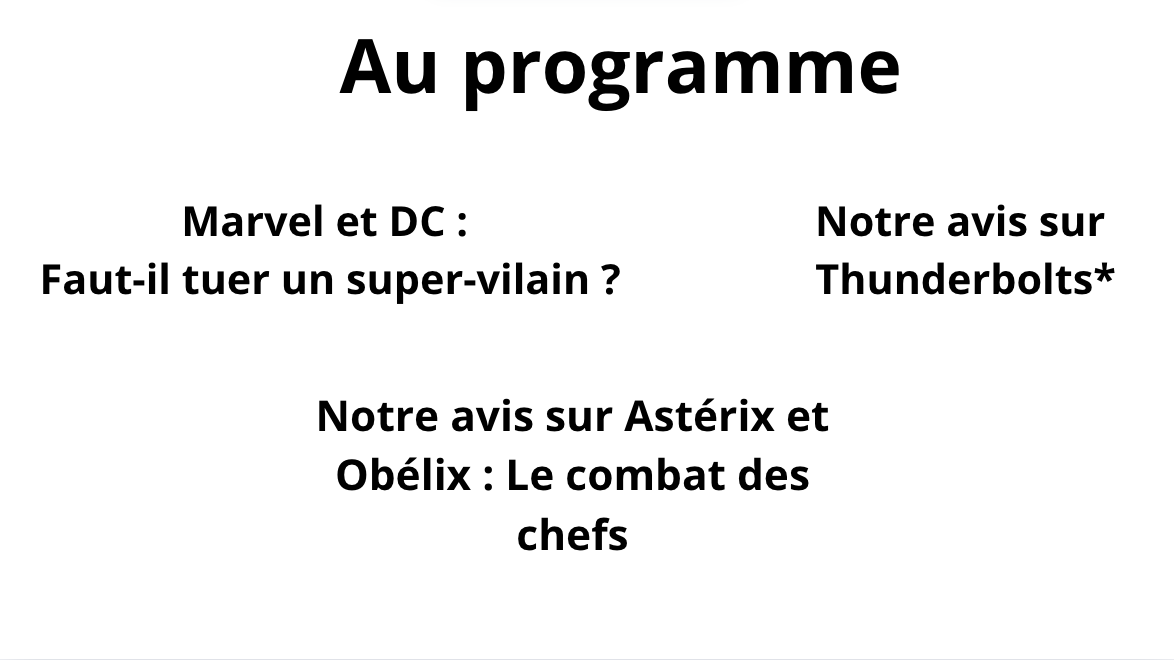 Au programme

Marvel et DC :
Faut-il tuer un super-vilain ?

Notre avis sur
Thunderbolts*

Notre avis sur Astérix et Obélix : Le combat des chefs